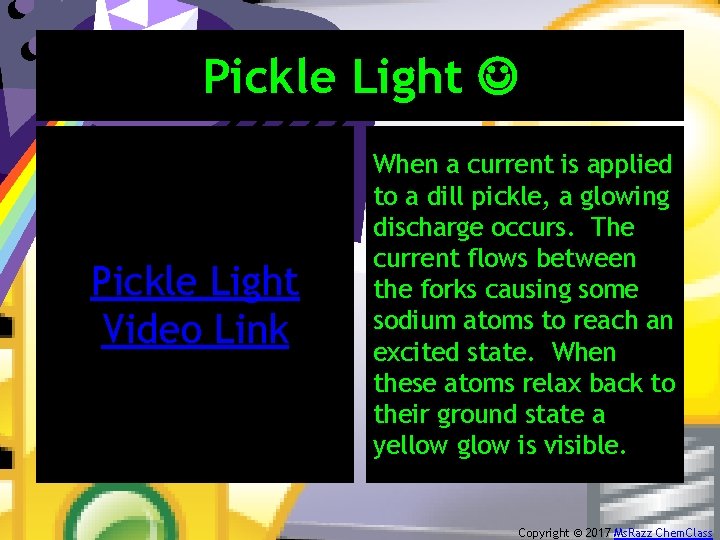 Pickle Light ☺

Pickle Light Video Link

When a current is applied to a dill pickle, a glowing discharge occurs. The current flows between the forks causing some sodium atoms to reach an excited state. When these atoms relax back to their ground state a yellow glow is visible.

Copyright © 2017 MsRazz ChemClass